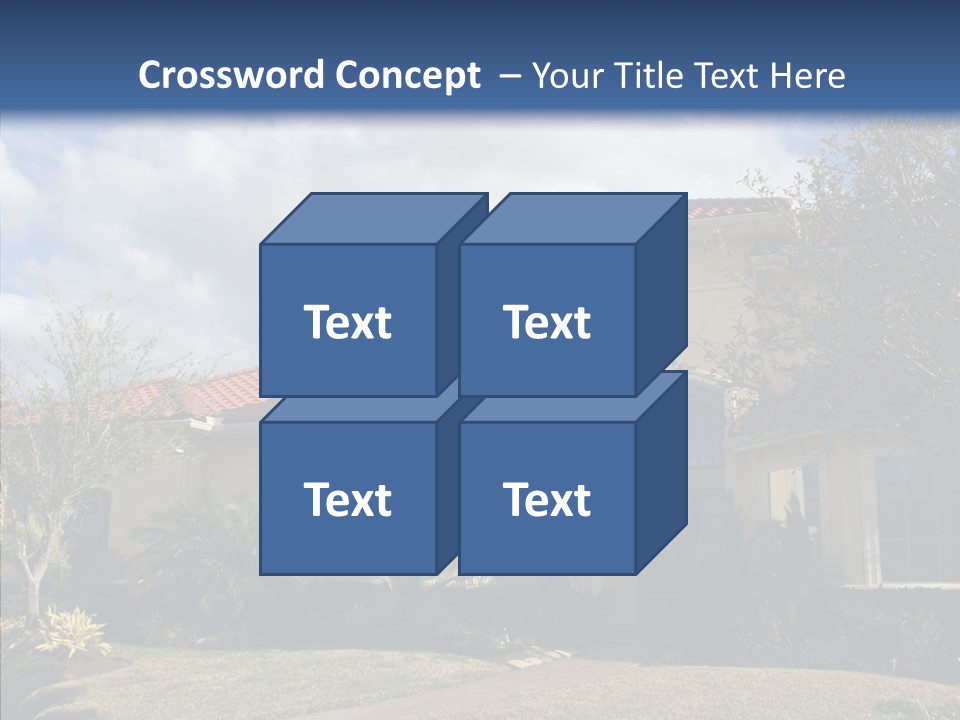 Crossword Concept – Your Title Text Here

Text

Text

Text

Text